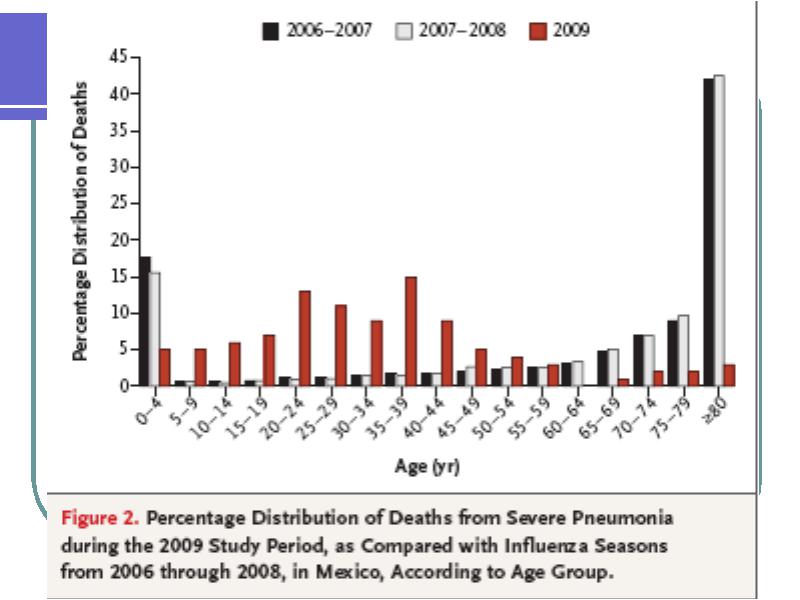 2006–2007 2007–2008 2009

Percentage Distribution of Deaths

45
40
35
30
25
20
15
10
5
0

0–4 5–9 10–14 15–19 20–24 25–29 30–34 35–39 40–44 45–49 50–54 55–59 60–64 65–69 70–74 75–79 ≥80

Age (yr)

Figure 2. Percentage Distribution of Deaths from Severe Pneumonia during the 2009 Study Period, as Compared with Influenza Seasons from 2006 through 2008, in Mexico, According to Age Group.